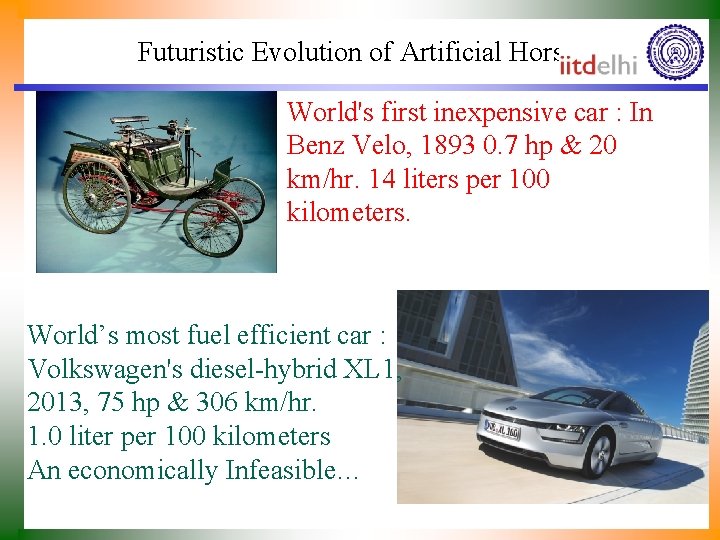 Futuristic Evolution of Artificial Hors

iitdelhi

World's first inexpensive car : In Benz Velo, 1893 0.7 hp & 20 km/hr. 14 liters per 100 kilometers.

World’s most fuel efficient car : Volkswagen's diesel-hybrid XL1, 2013, 75 hp & 306 km/hr.
1.0 liter per 100 kilometers
An economically Infeasible…